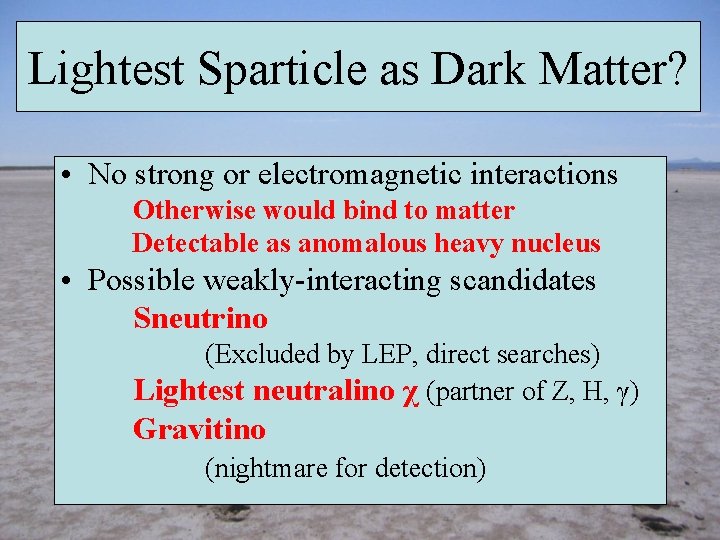 Lightest Sparticle as Dark Matter?

• No strong or electromagnetic interactions

Otherwise would bind to matter

Detectable as anomalous heavy nucleus

• Possible weakly-interacting scandidates

Sneutrino

(Excluded by LEP, direct searches)

Lightest neutralino $\chi$ (partner of Z, H, $\gamma$)

Gravitino

(nightmare for detection)